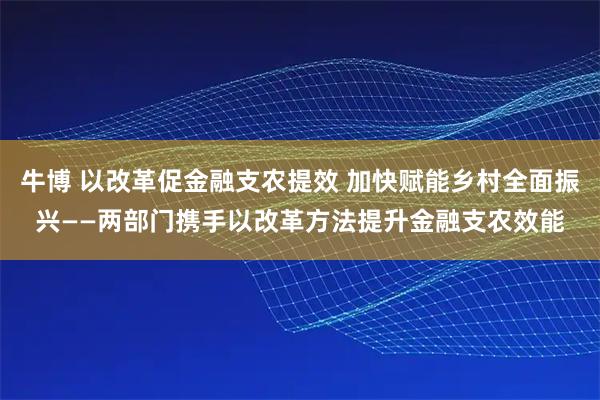 牛博 以改革促金融支农提效 加快赋能乡村全面振兴——两部门携手以改革方法提升金融支农效能